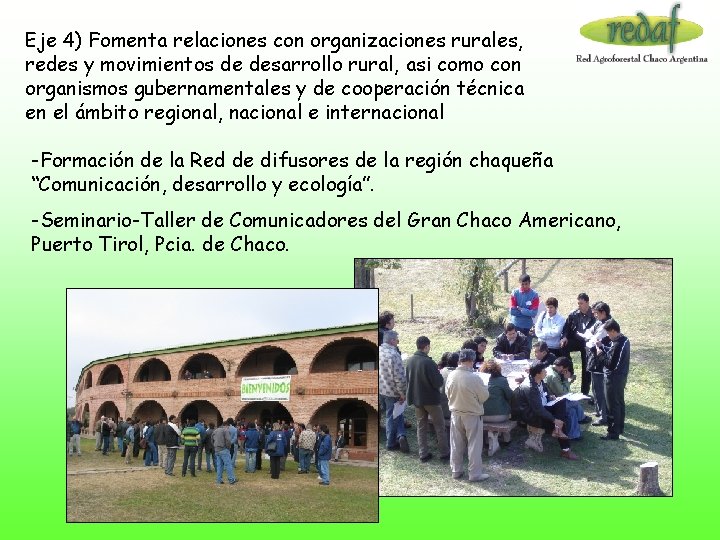 redaf
Red Agroforestal Chaco Argentina

Eje 4) Fomenta relaciones con organizaciones rurales, redes y movimientos de desarrollo rural, asi como con organismos gubernamentales y de cooperación técnica en el ámbito regional, nacional e internacional

-Formación de la Red de difusores de la región chaqueña "Comunicación, desarrollo y ecología".

-Seminario-Taller de Comunicadores del Gran Chaco Americano, Puerto Tirol, Pcia. de Chaco.

BIENVENIDOS